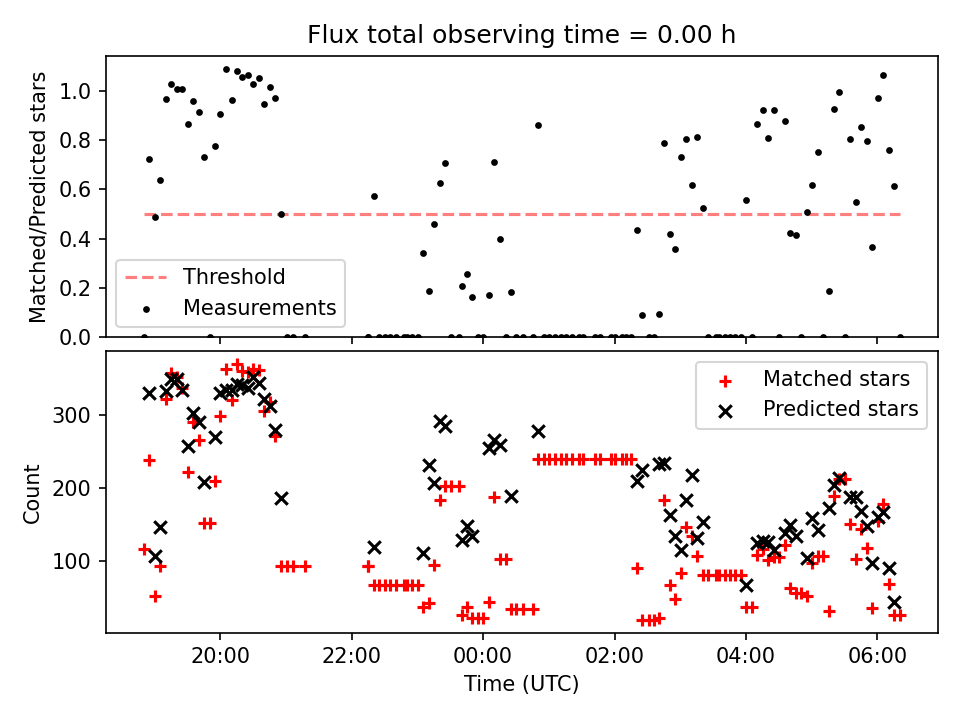 Flux total observing time = 0.00 h

Matched/Predicted stars

1.0
0.8
0.6
0.4
0.2
0.0

Threshold
Measurements

Count

300
200
100

Matched stars
Predicted stars

20:00
22:00
00:00
02:00
04:00
06:00

Time (UTC)